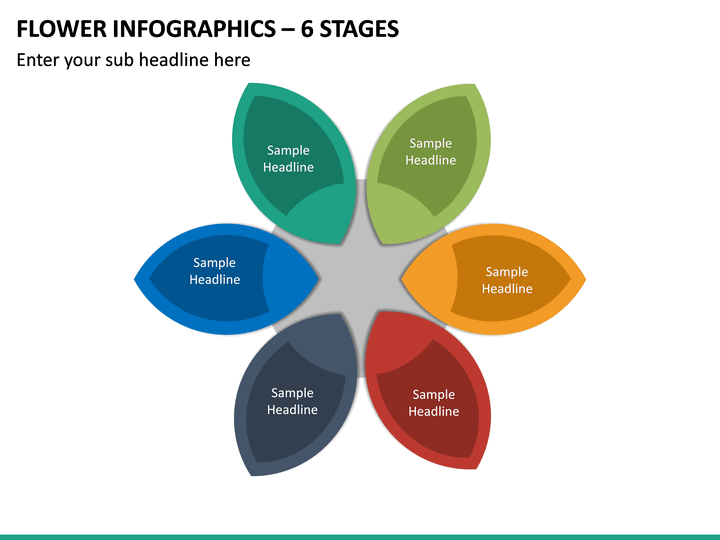 FLOWER INFOGRAPHICS – 6 STAGES

Enter your sub headline here

Sample Headline

Sample Headline

Sample Headline

Sample Headline

Sample Headline

Sample Headline